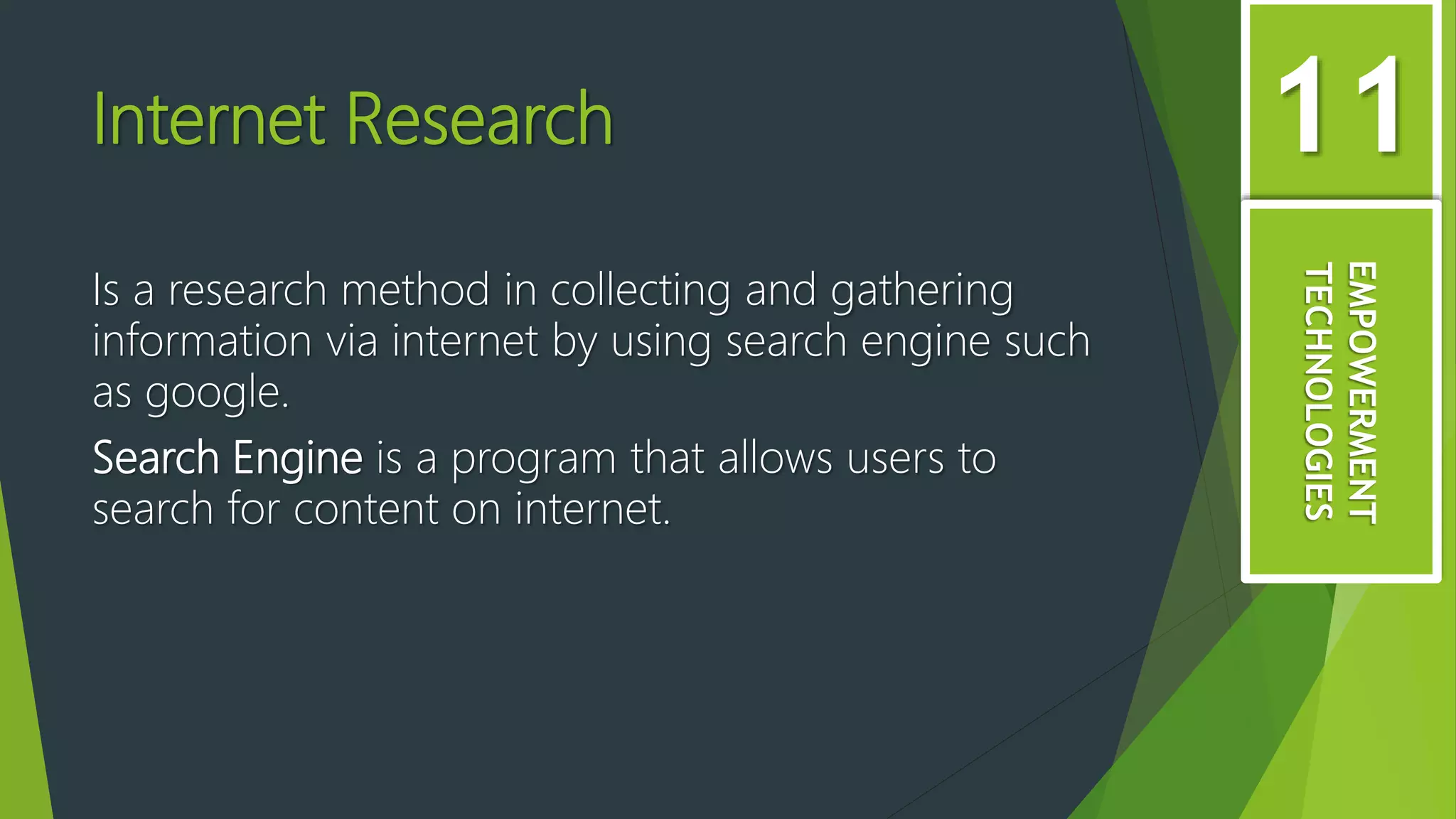 Internet Research

Is a research method in collecting and gathering information via internet by using search engine such as google.

Search Engine is a program that allows users to search for content on internet.

11

EMPOWERMENT TECHNOLOGIES